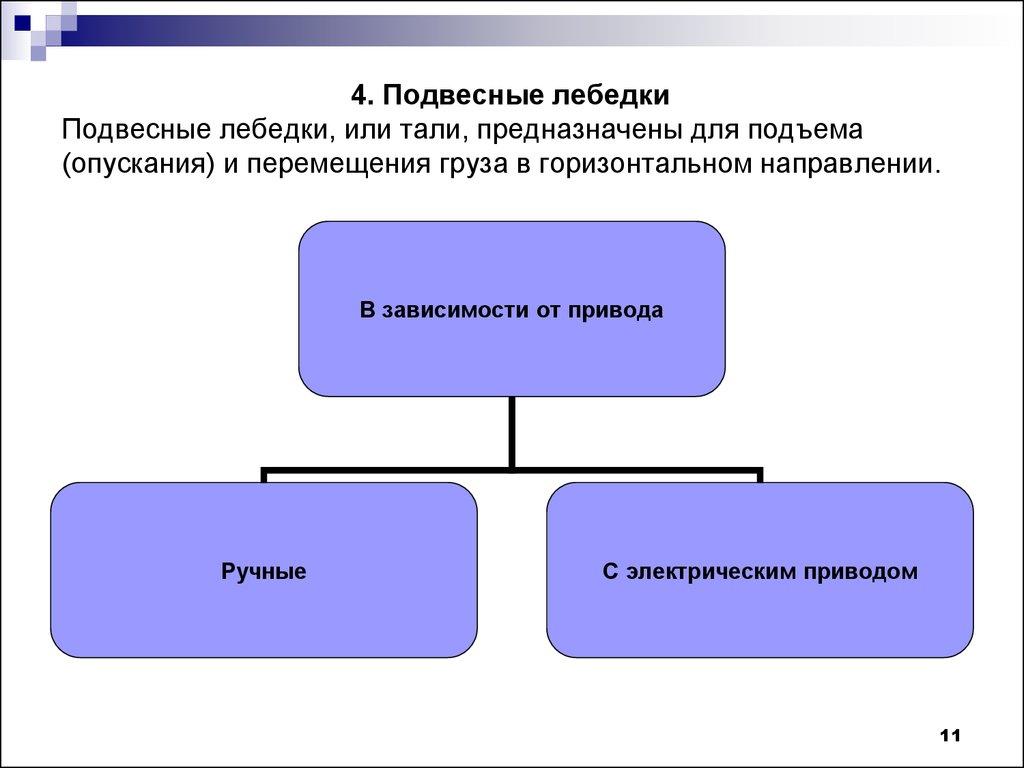 4. Подвесные лебедки

Подвесные лебедки, или тали, предназначены для подъема (опускания) и перемещения груза в горизонтальном направлении.

В зависимости от привода

Ручные

С электрическим приводом

11